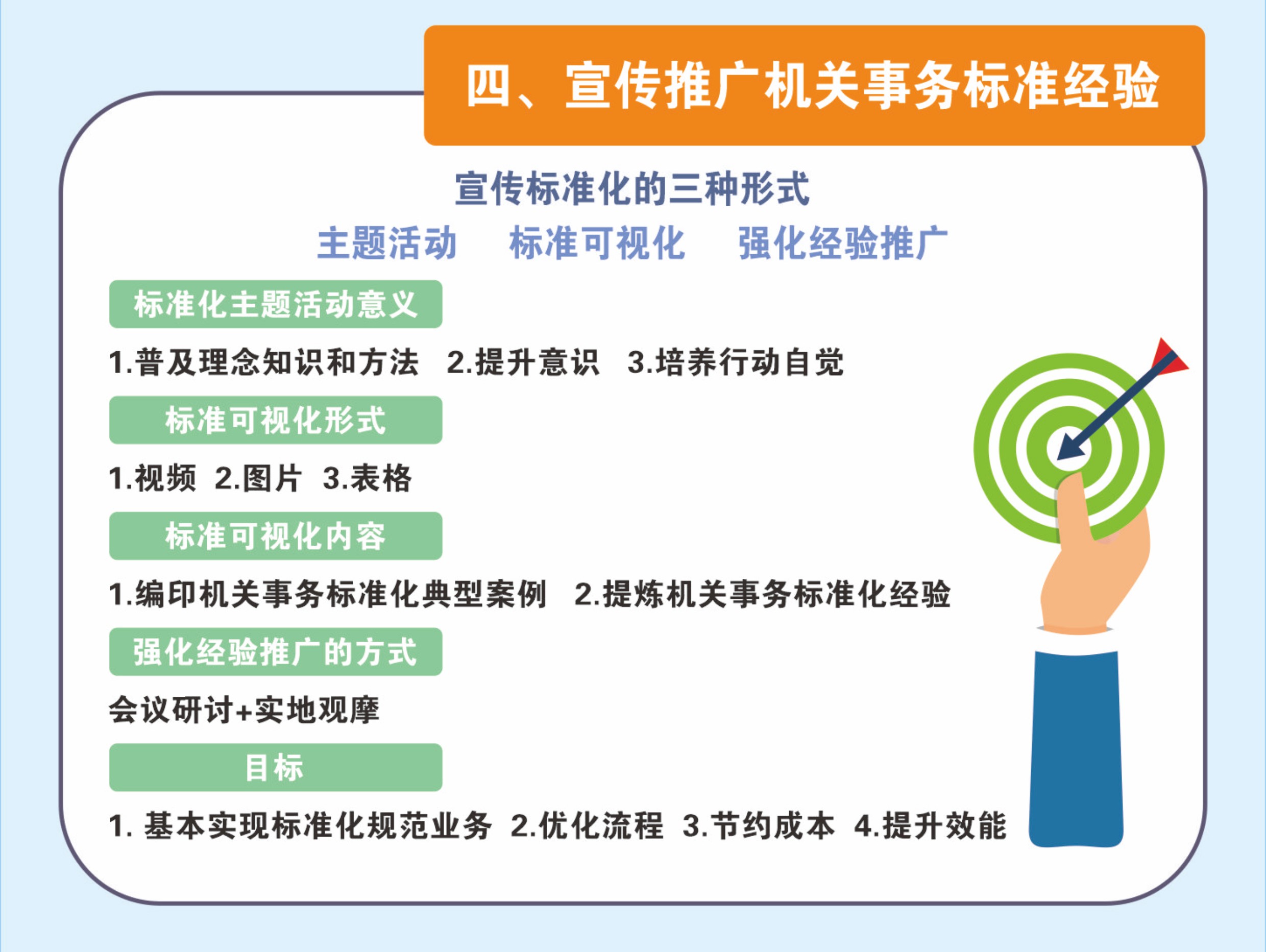 四、宣传推广机关事务标准经验

宣传标准化的三种形式

主题活动　标准可视化　强化经验推广

标准化主题活动意义

1.普及理念知识和方法　2.提升意识　3.培养行动自觉

标准可视化形式

1.视频　2.图片　3.表格

标准可视化内容

1.编印机关事务标准化典型案例　2.提炼机关事务标准化经验

强化经验推广的方式

会议研讨+实地观摩

目标

1. 基本实现标准化规范业务　2.优化流程　3.节约成本　4.提升效能